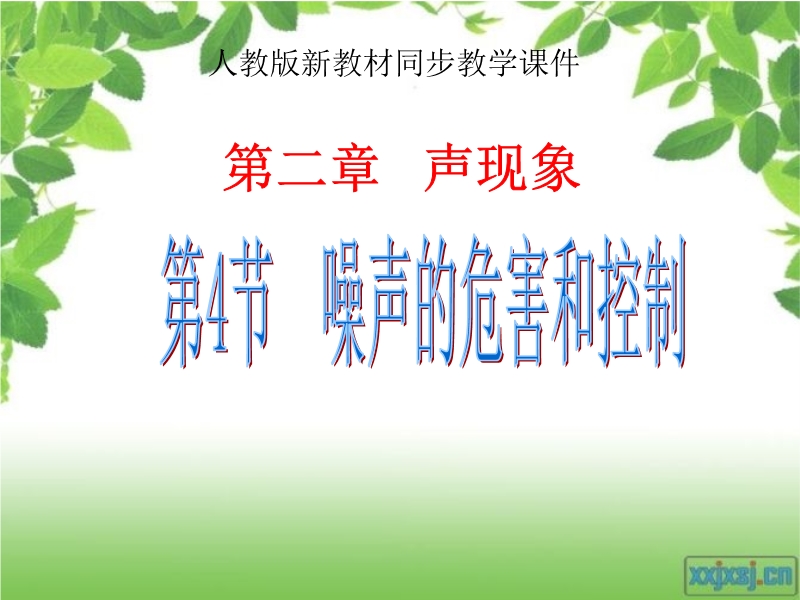 人教版新教材同步教学课件

第二章　声现象

第4节　噪声的危害和控制

xxjxsj.cn